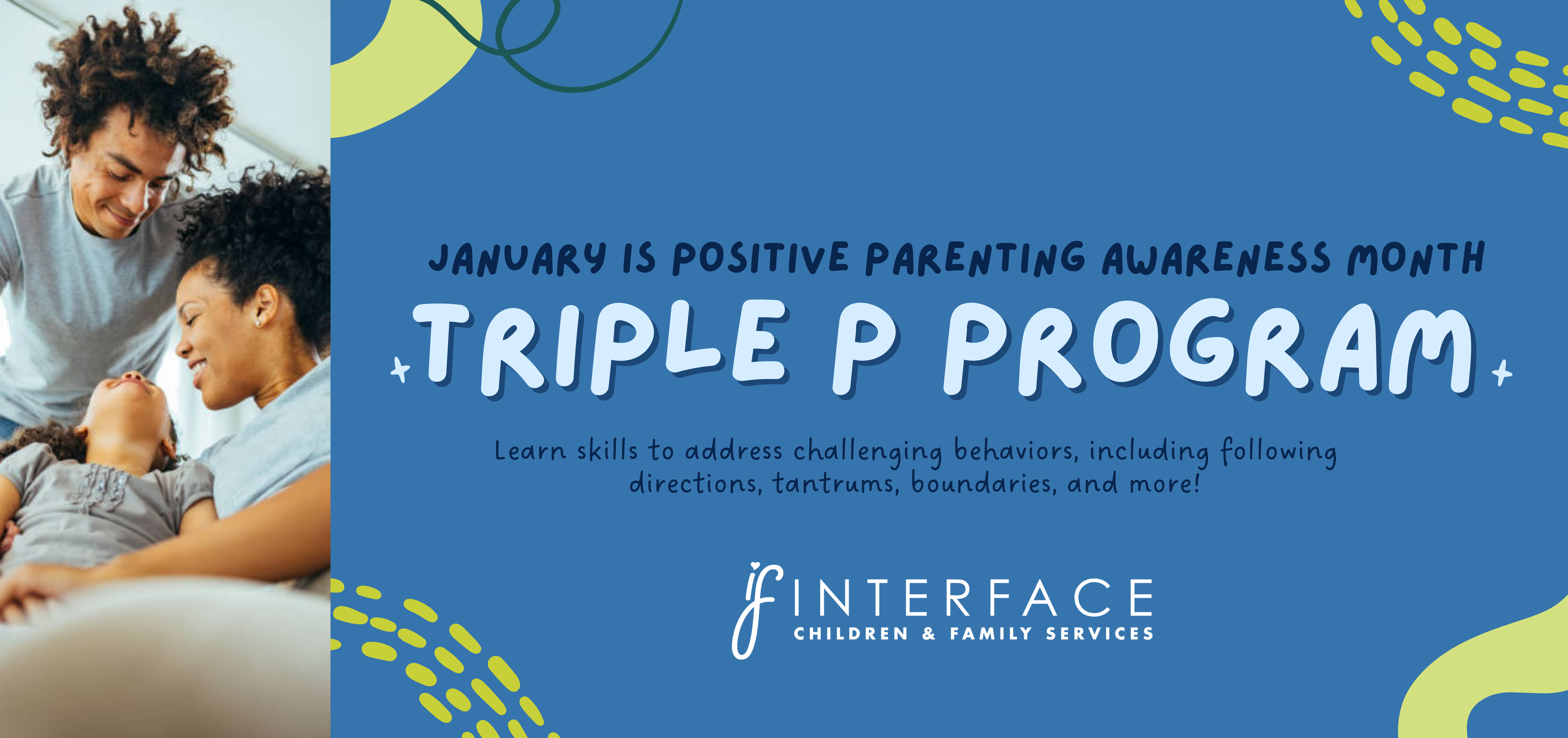 JANUARY IS POSITIVE PARENTING AWARENESS MONTH

TRIPLE P PROGRAM

Learn skills to address challenging behaviors, including following directions, tantrums, boundaries, and more!

if INTERFACE
CHILDREN & FAMILY SERVICES